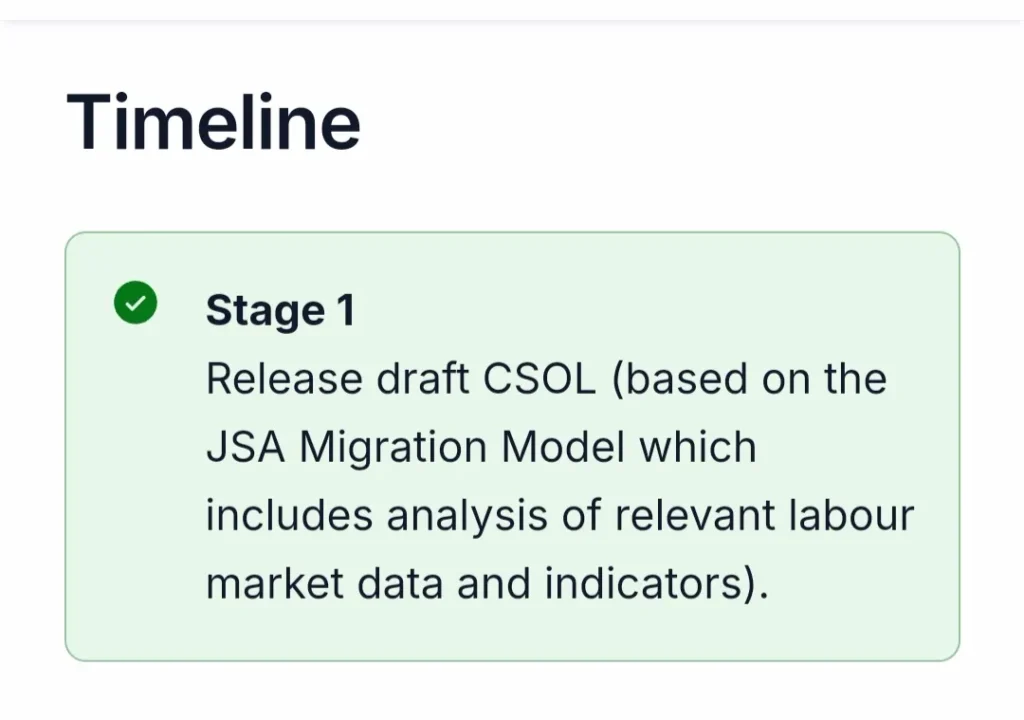 Timeline

Stage 1
Release draft CSOL (based on the JSA Migration Model which includes analysis of relevant labour market data and indicators).